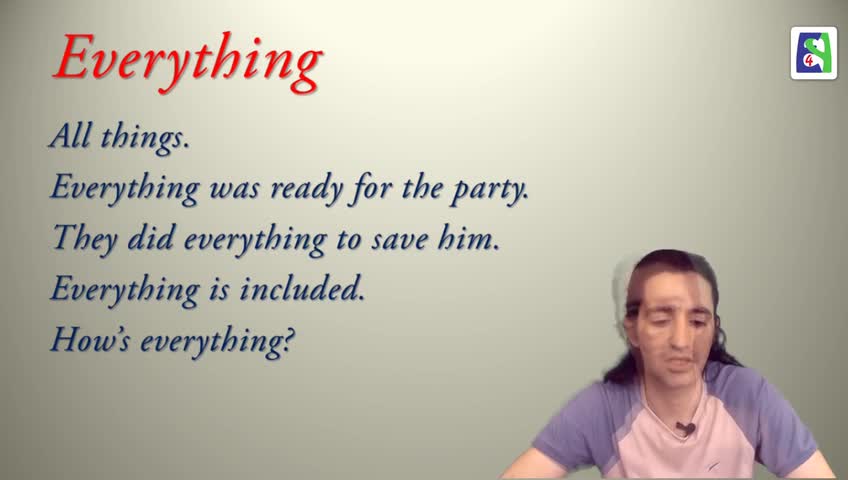 Everything

All things.
Everything was ready for the party.
They did everything to save him.
Everything is included.
How's everything?

4